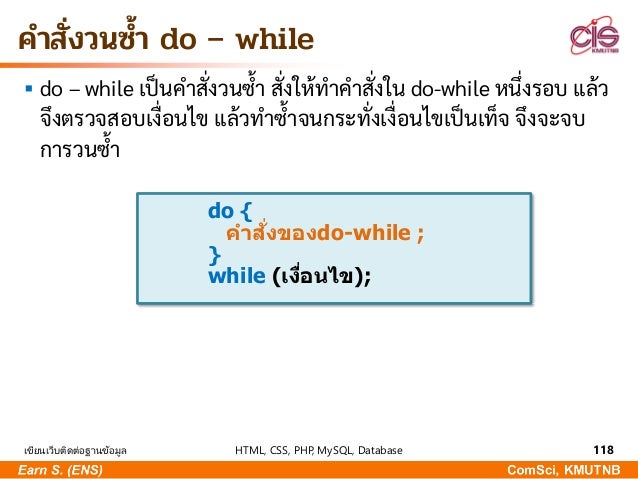 คำสั่งวนซ้ำ do – while

cis KMUTNB

▪ do – while เป็นคำสั่งวนซ้ำ สั่งให้ทำคำสั่งใน do-while หนึ่งรอบ แล้วจึงตรวจสอบเงื่อนไข แล้วทำซ้ำจนกระทั่งเงื่อนไขเป็นเท็จ จึงจะจบการวนซ้ำ

do {
  คำสั่งของdo-while ;
}
while (เงื่อนไข);

เขียนเว็บติดต่อฐานข้อมูล

HTML, CSS, PHP, MySQL, Database

118

Earn S. (ENS)

ComSci, KMUTNB